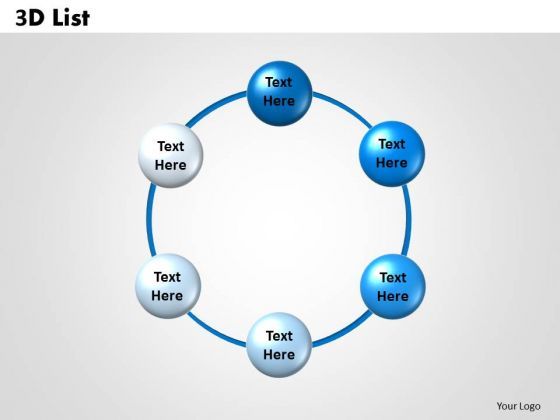 3D List

Text Here

Text Here

Text Here

Text Here

Text Here

Text Here

Your Logo